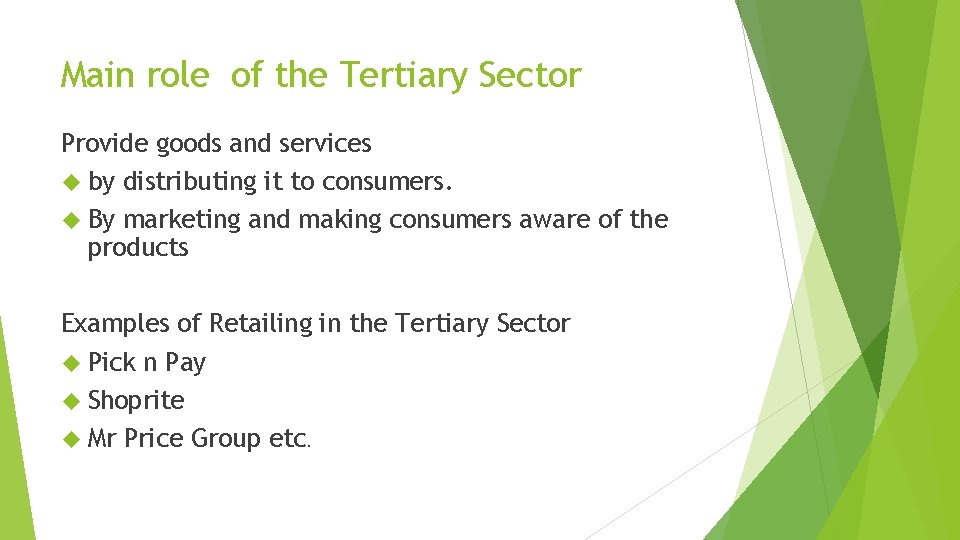 Main role  of the Tertiary Sector

Provide goods and services

- by distributing it to consumers.
- By marketing and making consumers aware of the products

Examples of Retailing in the Tertiary Sector

- Pick n Pay
- Shoprite
- Mr Price Group etc.